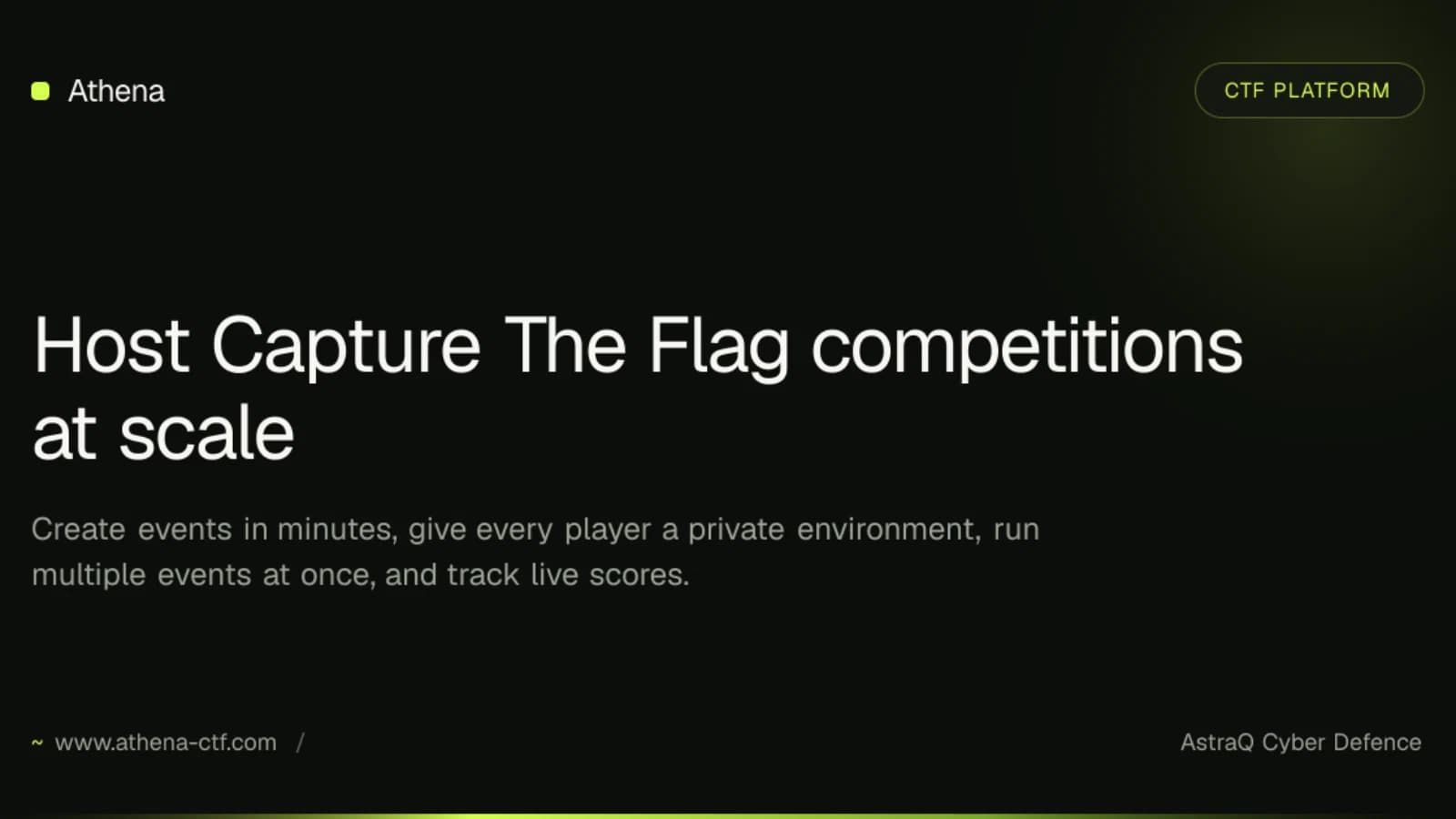 Athena

CTF PLATFORM

Host Capture The Flag competitions at scale

Create events in minutes, give every player a private environment, run multiple events at once, and track live scores.

~ www.athena-ctf.com /

AstraQ Cyber Defence